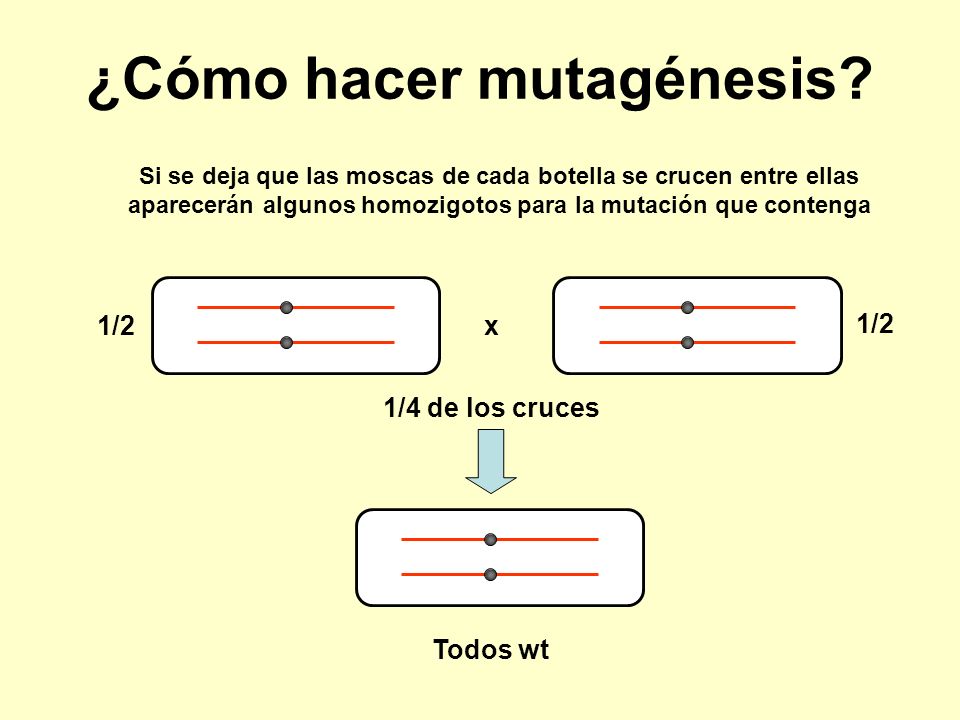 ¿Cómo hacer mutagénesis?

Si se deja que las moscas de cada botella se crucen entre ellas aparecerán algunos homozigotos para la mutación que contenga

1/2

x

1/2

1/4 de los cruces

Todos wt